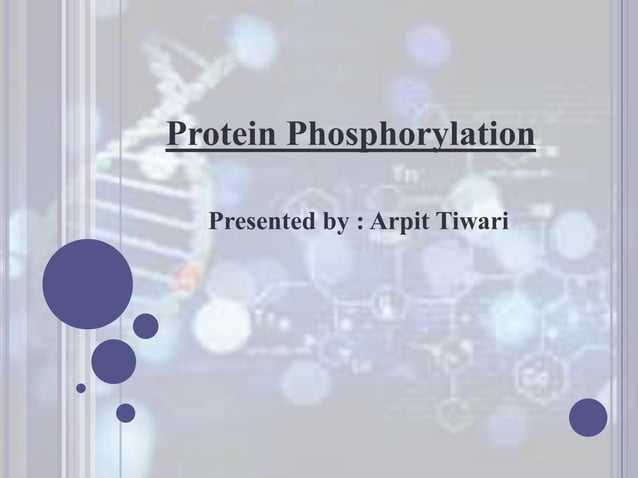 Protein Phosphorylation

Presented by : Arpit Tiwari